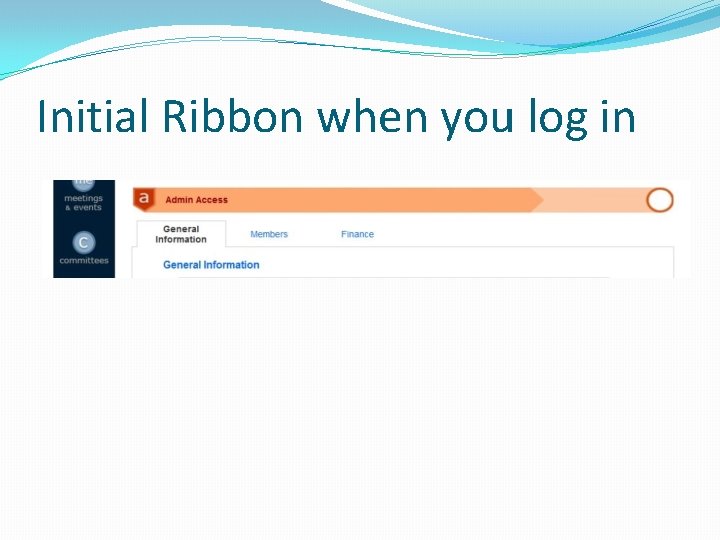 Initial Ribbon when you log in

me
meetings & events

c
committees

a
Admin Access

General Information

Members

Finance

General Information